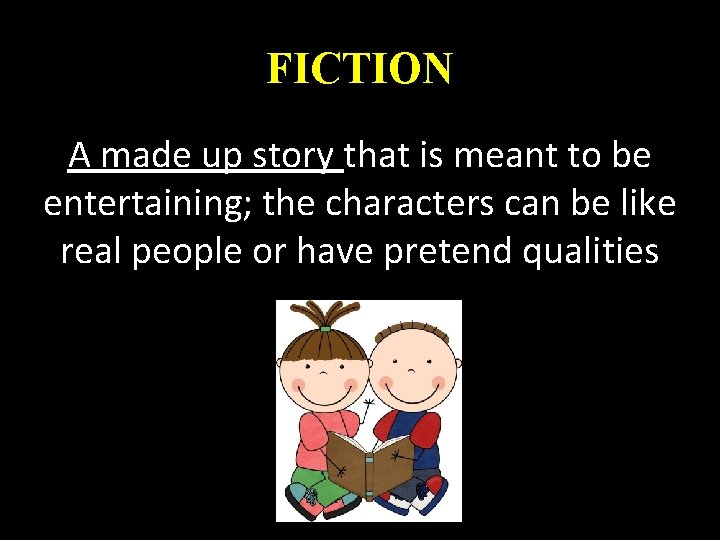 FICTION

A made up story that is meant to be entertaining; the characters can be like real people or have pretend qualities